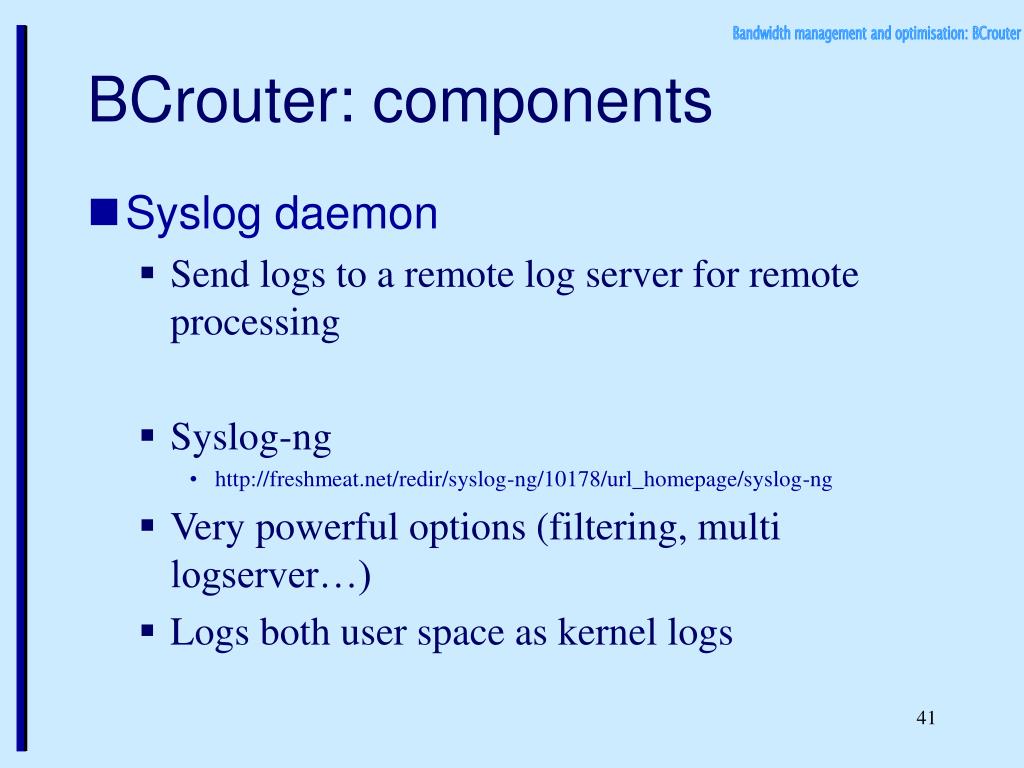 Bandwidth management and optimisation: BCrouter

BCrouter: components

Syslog daemon

Send logs to a remote log server for remote processing

Syslog-ng

http://freshmeat.net/redir/syslog-ng/10178/url_homepage/syslog-ng

Very powerful options (filtering, multi logserver…)

Logs both user space as kernel logs

41